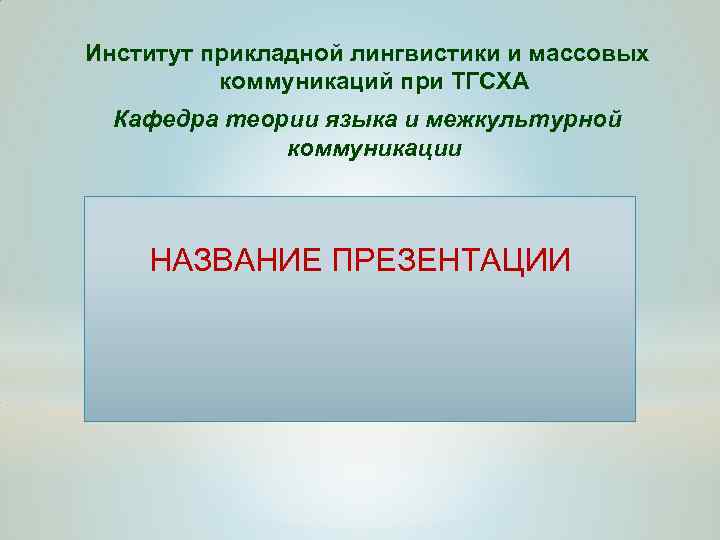 Институт прикладной лингвистики и массовых коммуникаций при ТГСХА

Кафедра теории языка и межкультурной коммуникации

НАЗВАНИЕ ПРЕЗЕНТАЦИИ